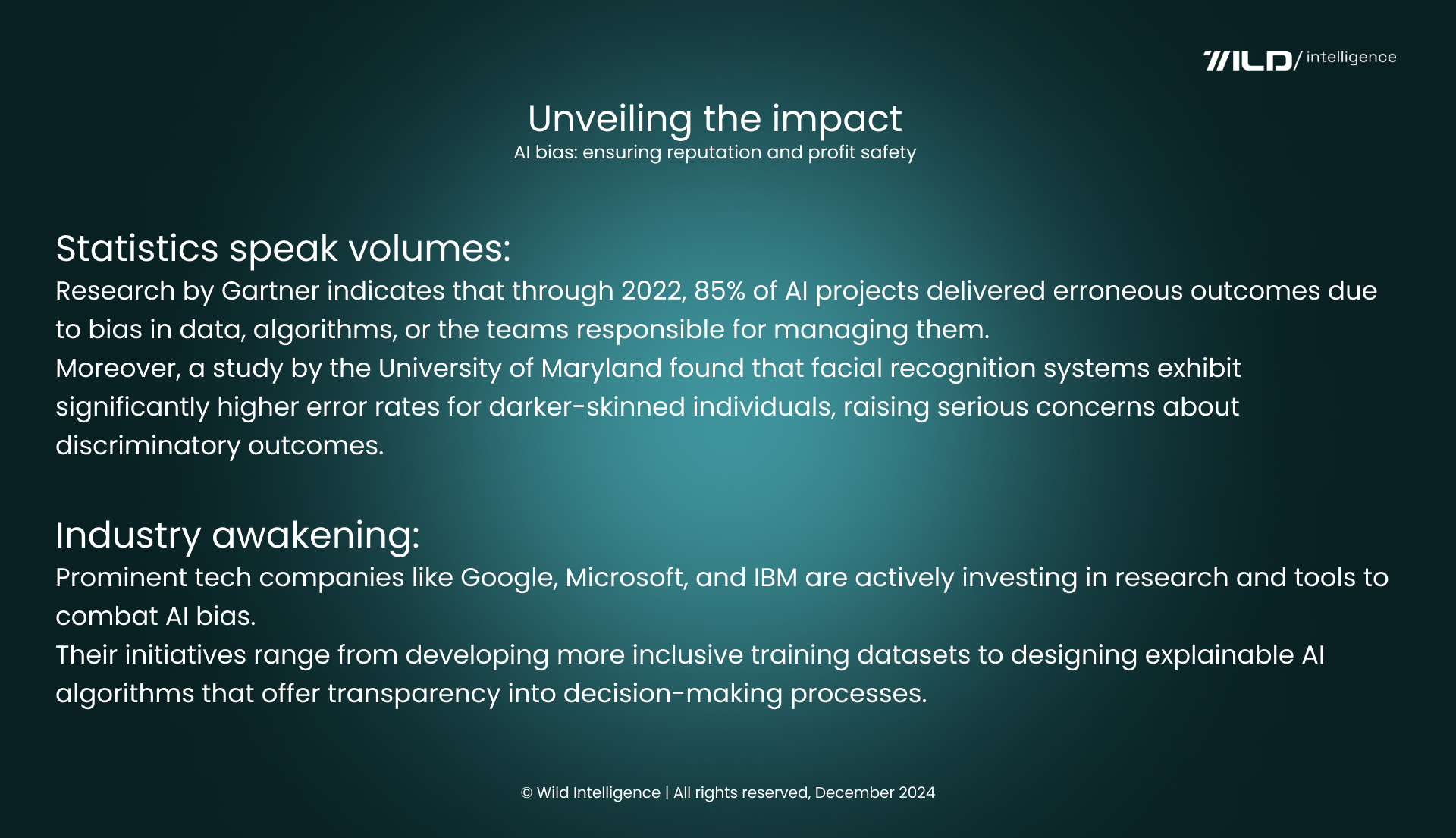 WILD/ intelligence

Unveiling the impact
AI bias: ensuring reputation and profit safety

Statistics speak volumes:
Research by Gartner indicates that through 2022, 85% of AI projects delivered erroneous outcomes due to bias in data, algorithms, or the teams responsible for managing them.
Moreover, a study by the University of Maryland found that facial recognition systems exhibit significantly higher error rates for darker-skinned individuals, raising serious concerns about discriminatory outcomes.

Industry awakening:
Prominent tech companies like Google, Microsoft, and IBM are actively investing in research and tools to combat AI bias.
Their initiatives range from developing more inclusive training datasets to designing explainable AI algorithms that offer transparency into decision-making processes.

© Wild Intelligence | All rights reserved, December 2024